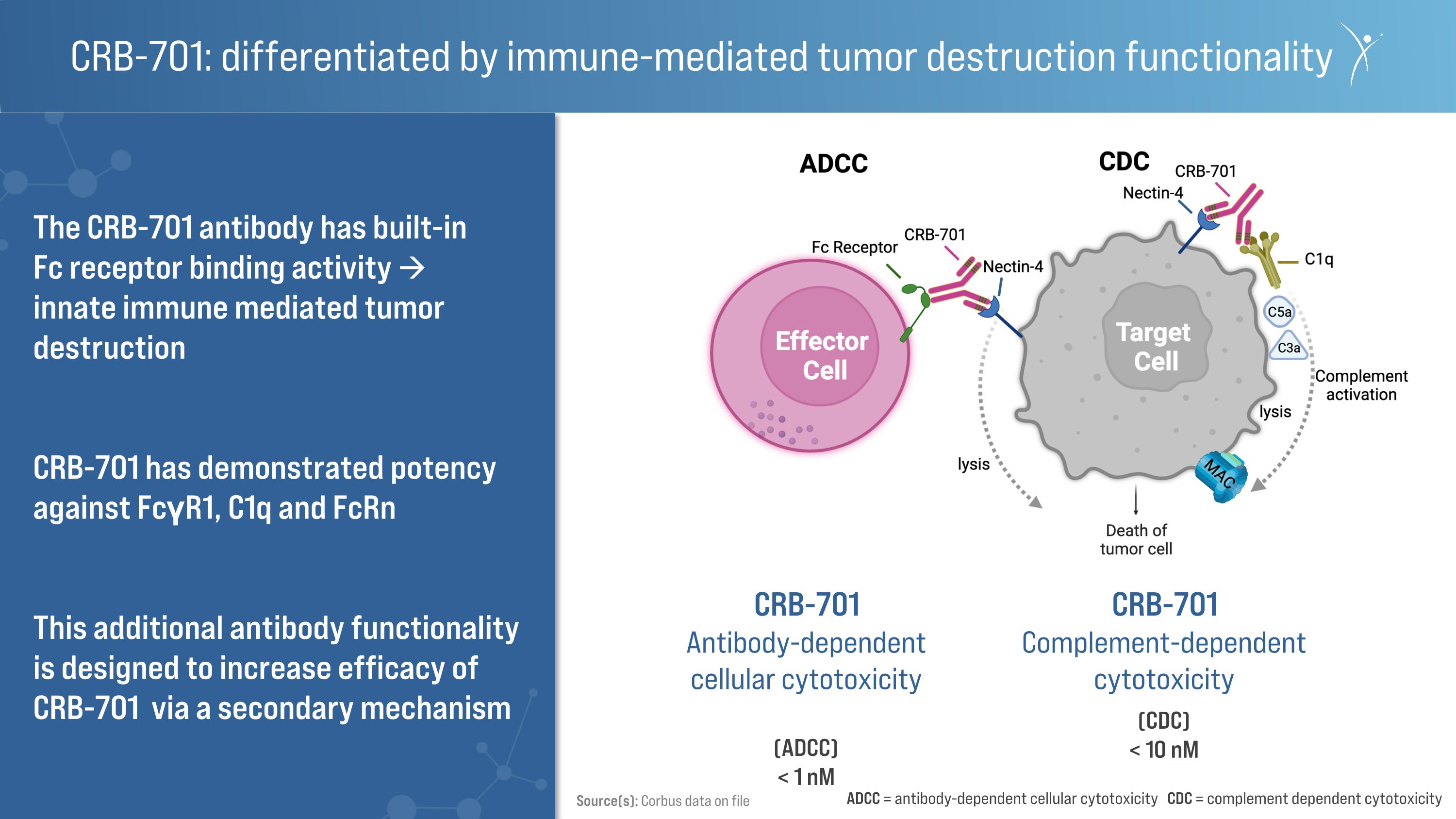 CRB-701: differentiated by immune-mediated tumor destruction functionality

The CRB-701 antibody has built-in Fc receptor binding activity → innate immune mediated tumor destruction

CRB-701 has demonstrated potency against FcγR1, C1q and FcRn

This additional antibody functionality is designed to increase efficacy of CRB-701 via a secondary mechanism

ADCC

Fc Receptor

CRB-701

Nectin-4

Effector Cell

lysis

CDC

CRB-701

Nectin-4

C1q

C5a

C3a

Target Cell

Complement activation

lysis

MAC

Death of tumor cell

CRB-701
Antibody-dependent cellular cytotoxicity

(ADCC)
< 1 nM

CRB-701
Complement-dependent cytotoxicity

(CDC)
< 10 nM

Source(s): Corbus data on file

ADCC = antibody-dependent cellular cytotoxicity CDC = complement dependent cytotoxicity